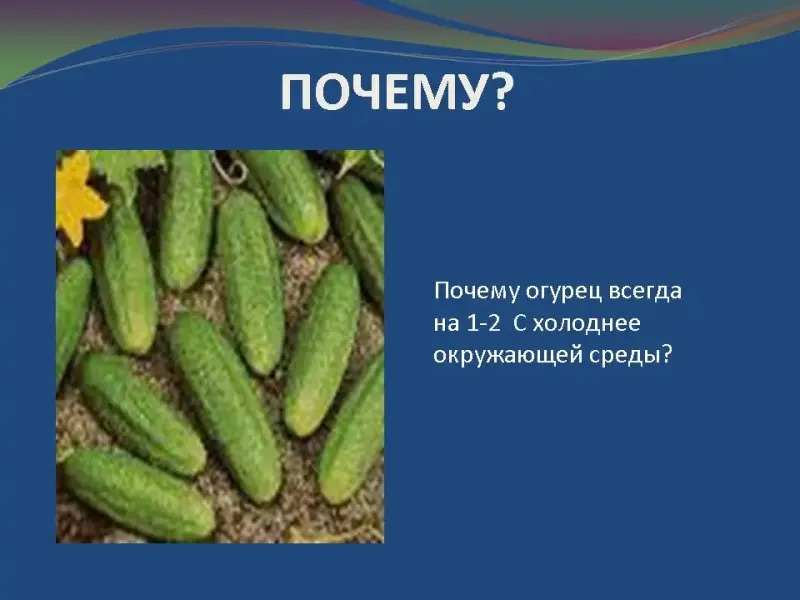 ПОЧЕМУ?

Почему огурец всегда на 1-2 С холоднее окружающей среды?